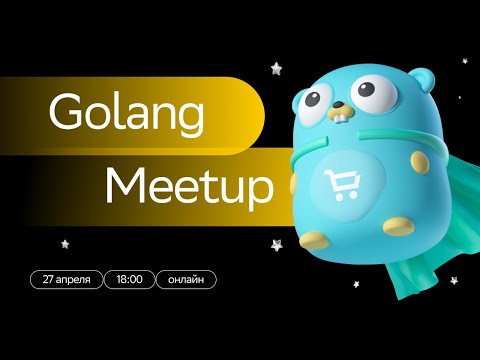 Golang
Meetup

27 апреля
18:00
онлайн